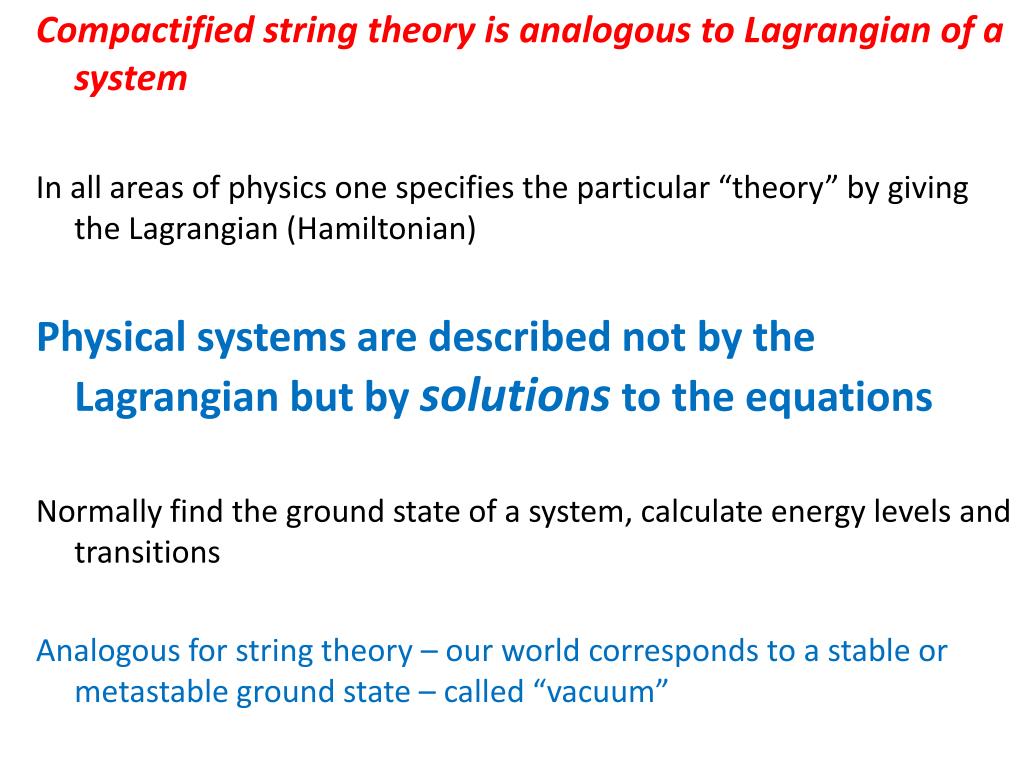 Compactified string theory is analogous to Lagrangian of a system

In all areas of physics one specifies the particular “theory” by giving the Lagrangian (Hamiltonian)

Physical systems are described not by the Lagrangian but by solutions to the equations

Normally find the ground state of a system, calculate energy levels and transitions

Analogous for string theory – our world corresponds to a stable or metastable ground state – called “vacuum”